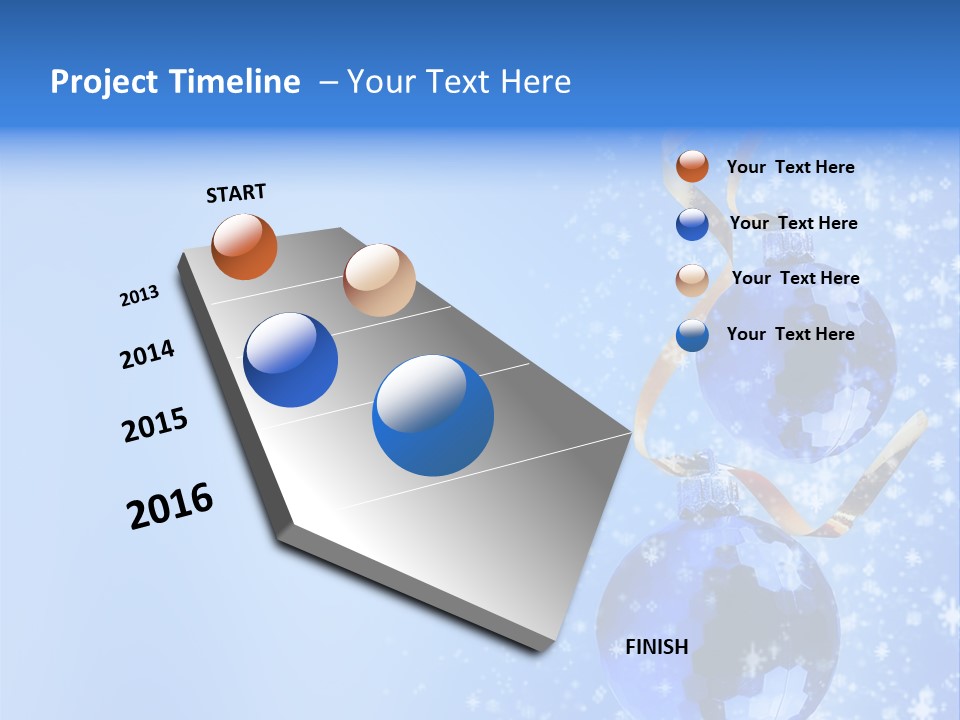 Project Timeline – Your Text Here

START

2013

2014

2015

2016

Your Text Here

Your Text Here

Your Text Here

Your Text Here

FINISH